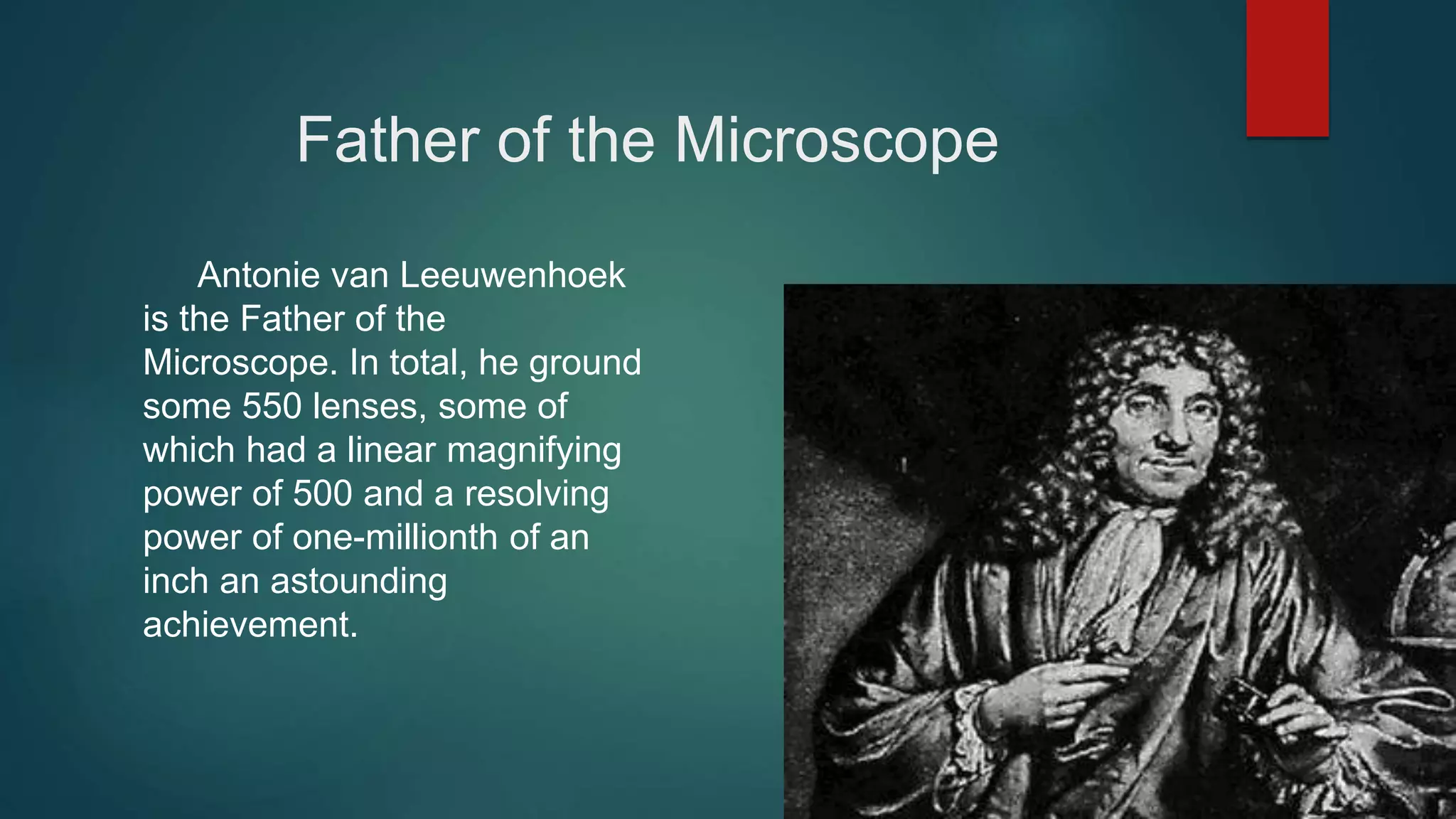 Father of the Microscope

Antonie van Leeuwenhoek is the Father of the Microscope. In total, he ground some 550 lenses, some of which had a linear magnifying power of 500 and a resolving power of one-millionth of an inch an astounding achievement.